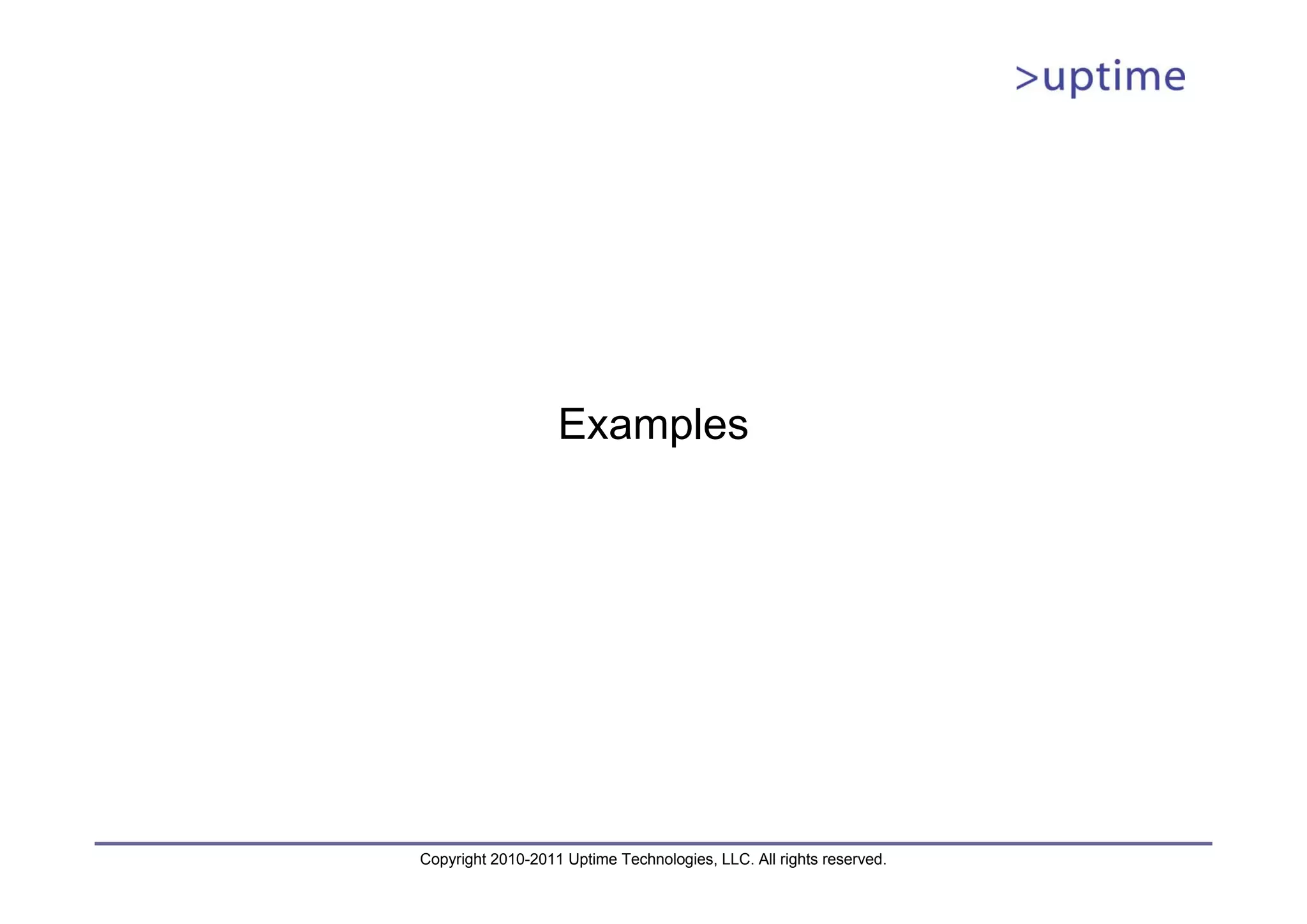 >uptime

Examples

Copyright 2010-2011 Uptime Technologies, LLC. All rights reserved.